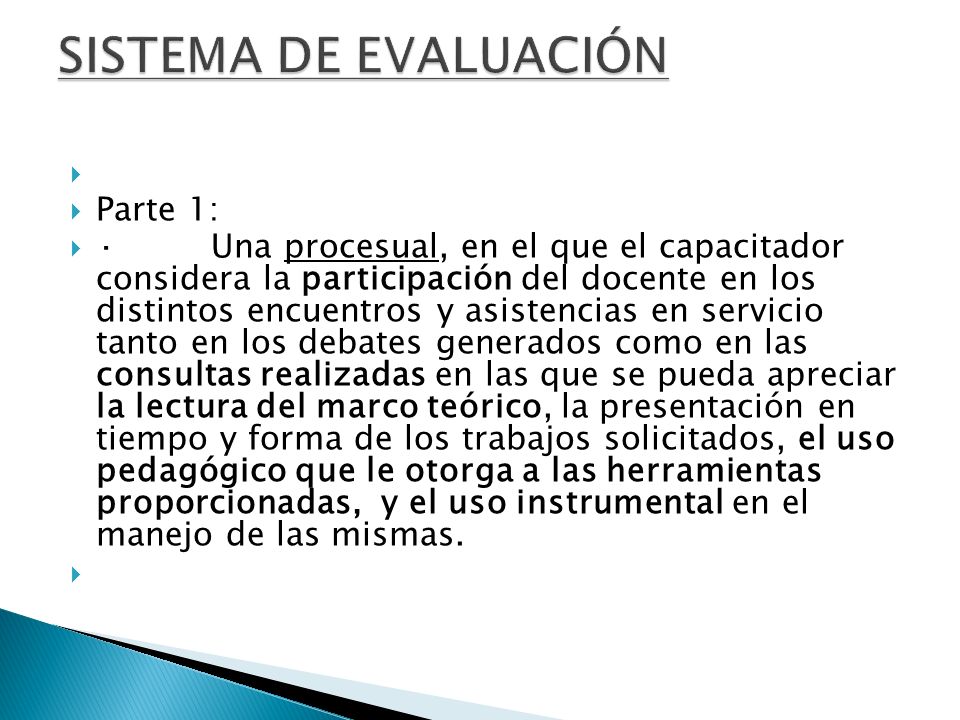 SISTEMA DE EVALUACIÓN

Parte 1:

· Una procesual, en el que el capacitador considera la participación del docente en los distintos encuentros y asistencias en servicio tanto en los debates generados como en las consultas realizadas en las que se pueda apreciar la lectura del marco teórico, la presentación en tiempo y forma de los trabajos solicitados, el uso pedagógico que le otorga a las herramientas proporcionadas, y el uso instrumental en el manejo de las mismas.